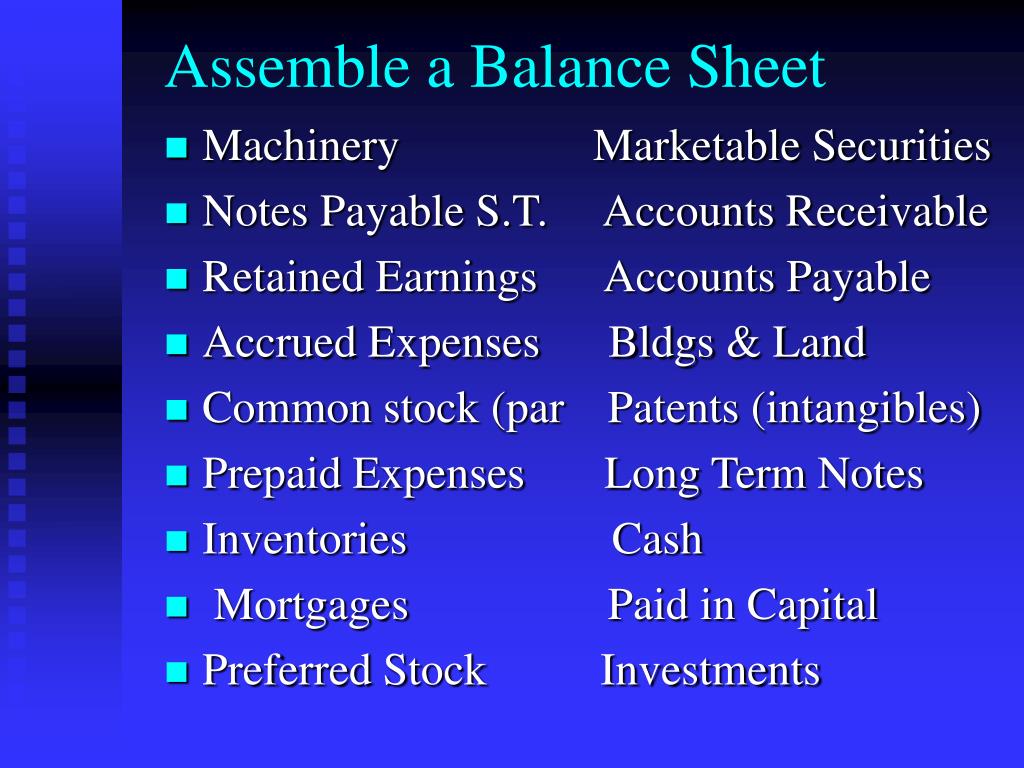 Assemble a Balance Sheet

- Machinery Marketable Securities
- Notes Payable S.T. Accounts Receivable
- Retained Earnings Accounts Payable
- Accrued Expenses Bldgs & Land
- Common stock (par Patents (intangibles)
- Prepaid Expenses Long Term Notes
- Inventories Cash
- Mortgages Paid in Capital
- Preferred Stock Investments